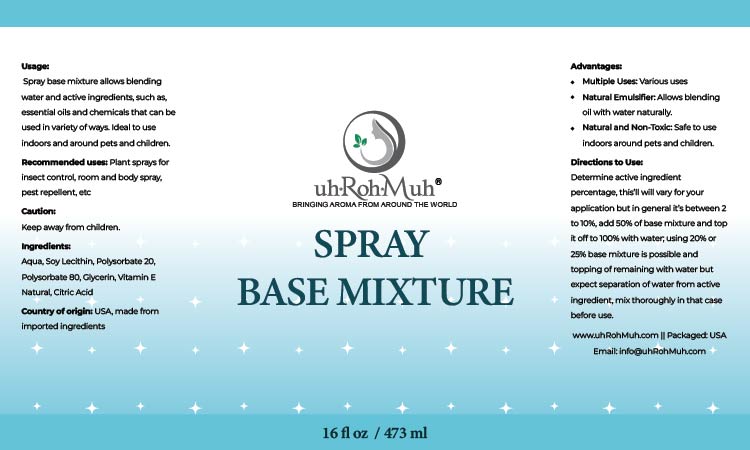 Usage:
Spray base mixture allows blending water and active ingredients, such as, essential oils and chemicals that can be used in variety of ways. Ideal to use indoors and around pets and children.

Recommended uses: Plant sprays for insect control, room and body spray, pest repellent, etc

Caution:
Keep away from children.

Ingredients:
Aqua, Soy Lecithin, Polysorbate 20, Polysorbate 80, Glycerin, Vitamin E Natural, Citric Acid

Country of origin: USA, made from imported ingredients

uh·Roh·Muh®
BRINGING AROMA FROM AROUND THE WORLD

SPRAY
BASE MIXTURE

Advantages:
• Multiple Uses: Various uses
• Natural Emulsifier: Allows blending oil with water naturally.
• Natural and Non-Toxic: Safe to use indoors around pets and children.

Directions to Use:
Determine active ingredient percentage, this'll will vary for your application but in general it's between 2 to 10%, add 50% of base mixture and top it off to 100% with water; using 20% or 25% base mixture is possible and topping of remaining with water but expect separation of water from active ingredient, mix thoroughly in that case before use.

www.uhRohMuh.com || Packaged: USA
Email: info@uhRohMuh.com

16 fl oz / 473 ml